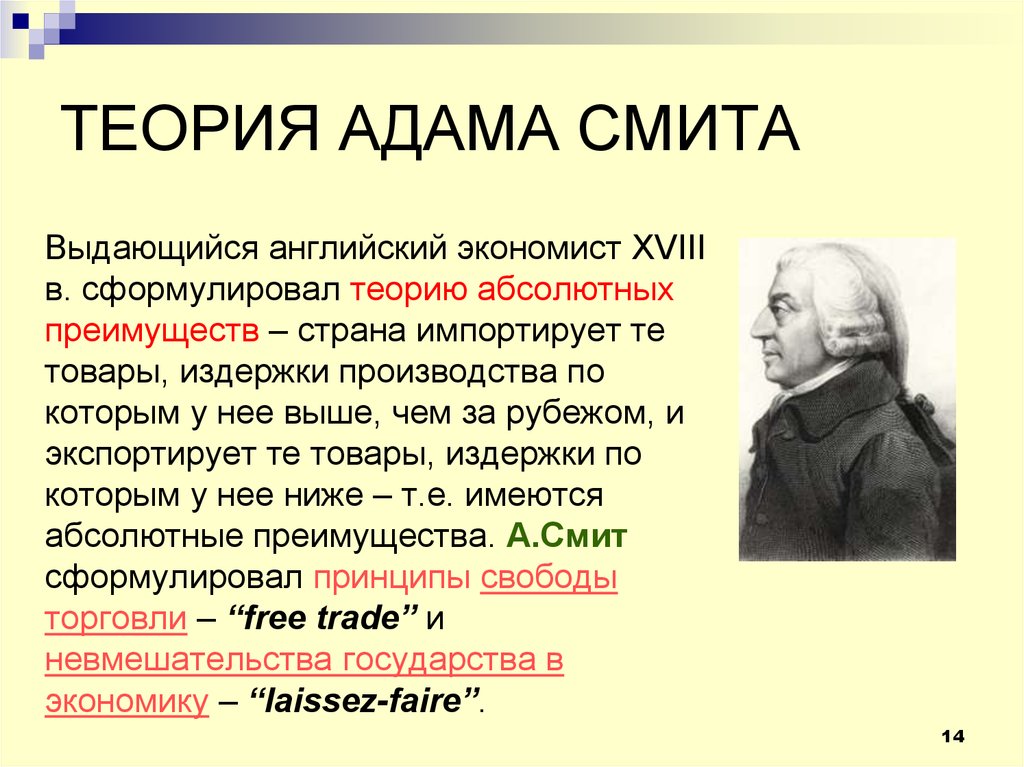 ТЕОРИЯ АДАМА СМИТА

Выдающийся английский экономист XVIII в. сформулировал теорию абсолютных преимуществ – страна импортирует те товары, издержки производства по которым у нее выше, чем за рубежом, и экспортирует те товары, издержки по которым у нее ниже – т.е. имеются абсолютные преимущества. А.Смит сформулировал принципы свободы торговли – “free trade” и невмешательства государства в экономику – “laissez-faire”.

14